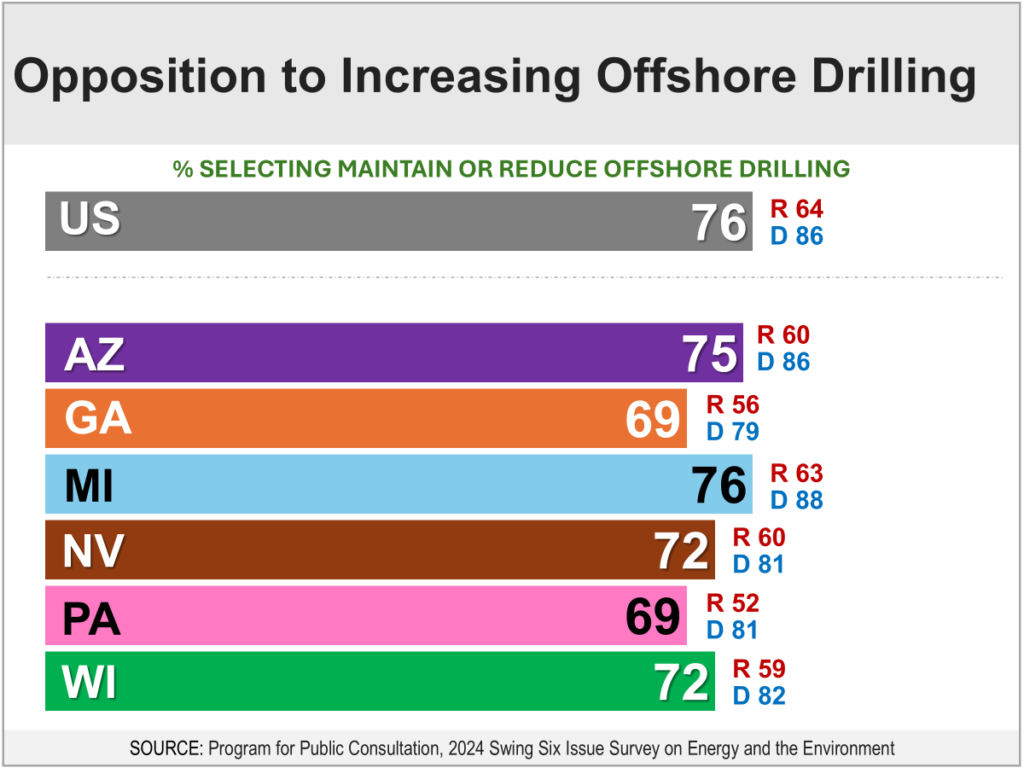 Opposition to Increasing Offshore Drilling

% SELECTING MAINTAIN OR REDUCE OFFSHORE DRILLING

US 76 R 64 D 86

AZ 75 R 60 D 86

GA 69 R 56 D 79

MI 76 R 63 D 88

NV 72 R 60 D 81

PA 69 R 52 D 81

WI 72 R 59 D 82

SOURCE: Program for Public Consultation, 2024 Swing Six Issue Survey on Energy and the Environment